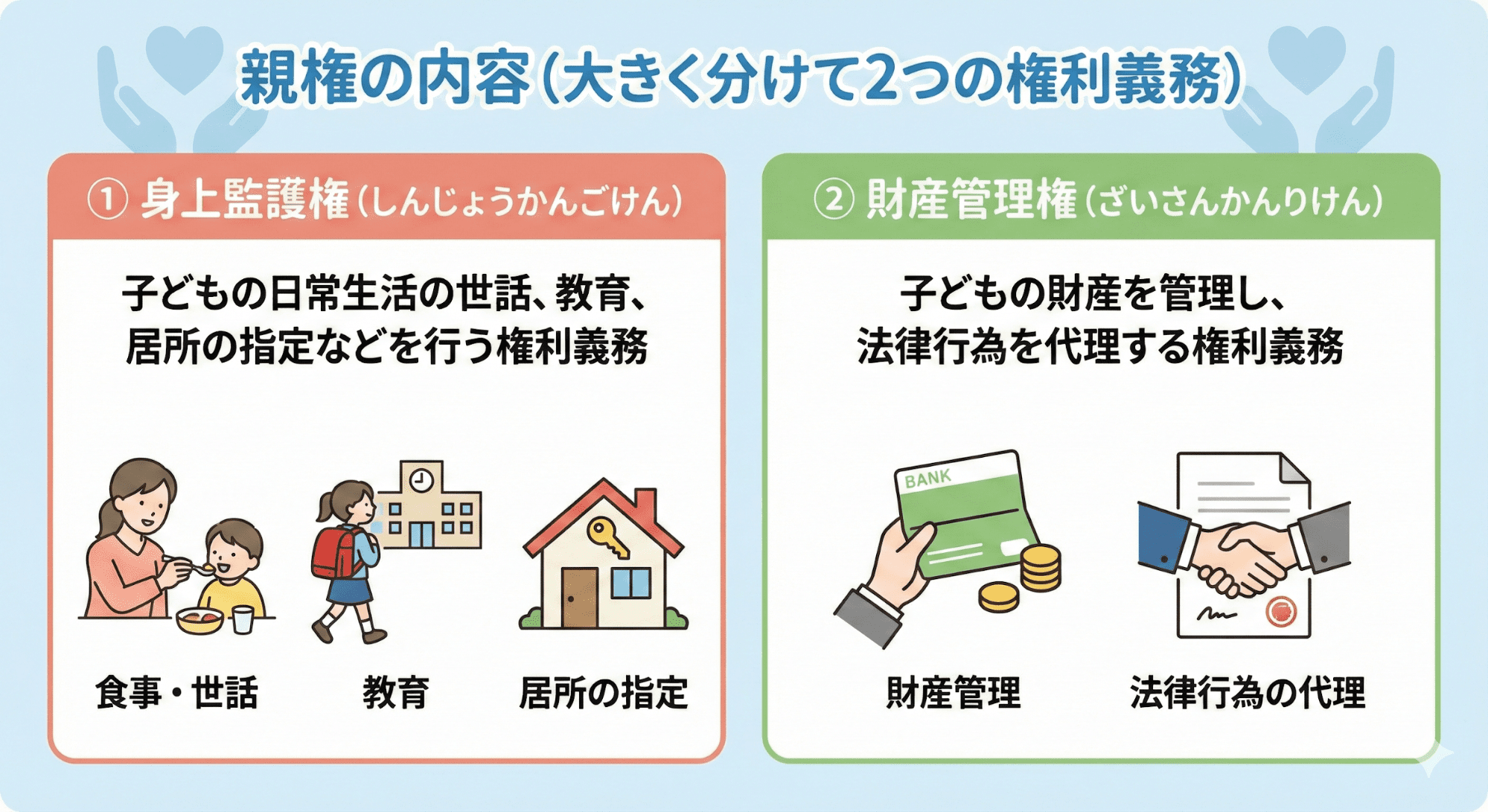 親権の内容（大きく分けて2つの権利義務）

① 身上監護権（しんじょうかんごけん）

子どもの日常生活の世話、教育、居所の指定などを行う権利義務

食事・世話

教育

居所の指定

② 財産管理権（ざいさんかんりけん）

子どもの財産を管理し、法律行為を代理する権利義務

BANK

財産管理

法律行為の代理